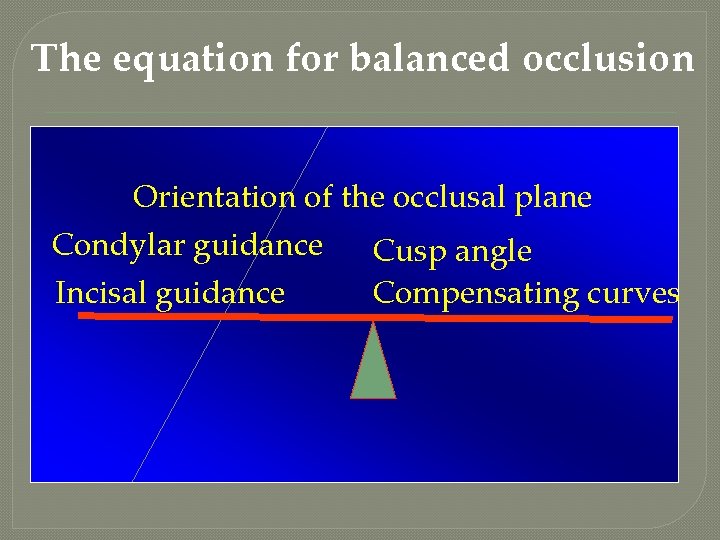 The equation for balanced occlusion

Orientation of the occlusal plane

Condylar guidance

Incisal guidance

Cusp angle

Compensating curves